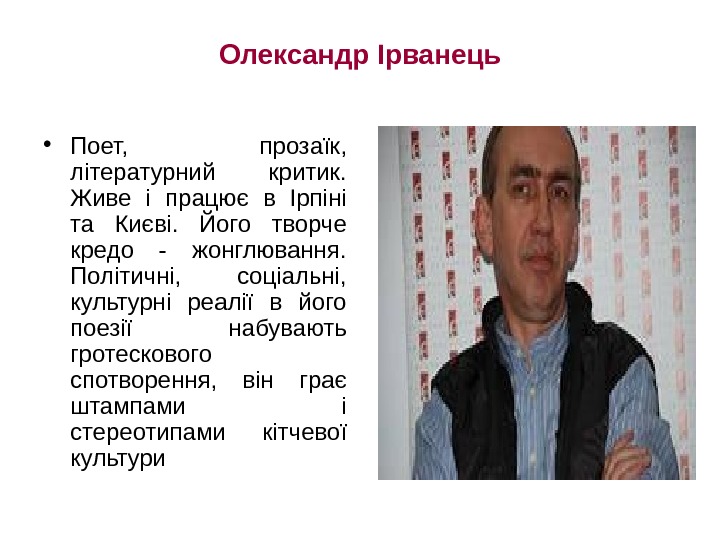 Олександр Ірванець

• Поет, прозаїк, літературний критик. Живе і працює в Ірпіні та Києві. Його творче кредо - жонглювання. Політичні, соціальні, культурні реалії в його поезії набувають гротескового спотворення, він грає штампами і стереотипами кітчевої культури